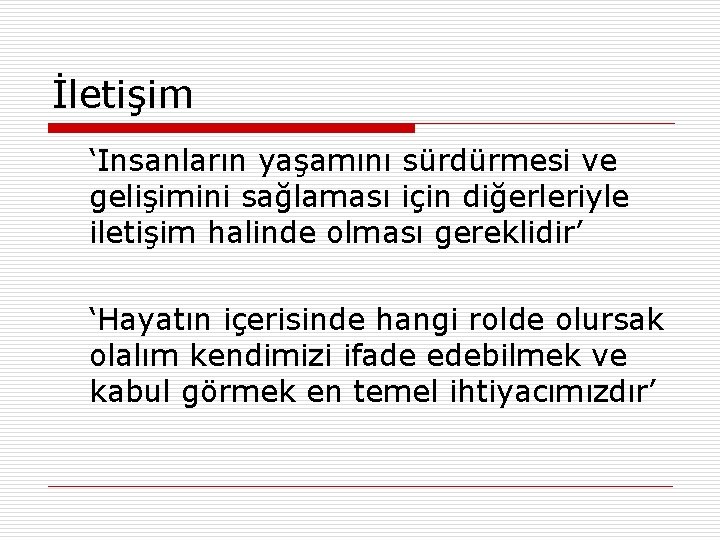 İletişim

‘Insanların yaşamını sürdürmesi ve gelişimini sağlaması için diğerleriyle iletişim halinde olması gereklidir’

‘Hayatın içerisinde hangi rolde olursak olalım kendimizi ifade edebilmek ve kabul görmek en temel ihtiyacımızdır’